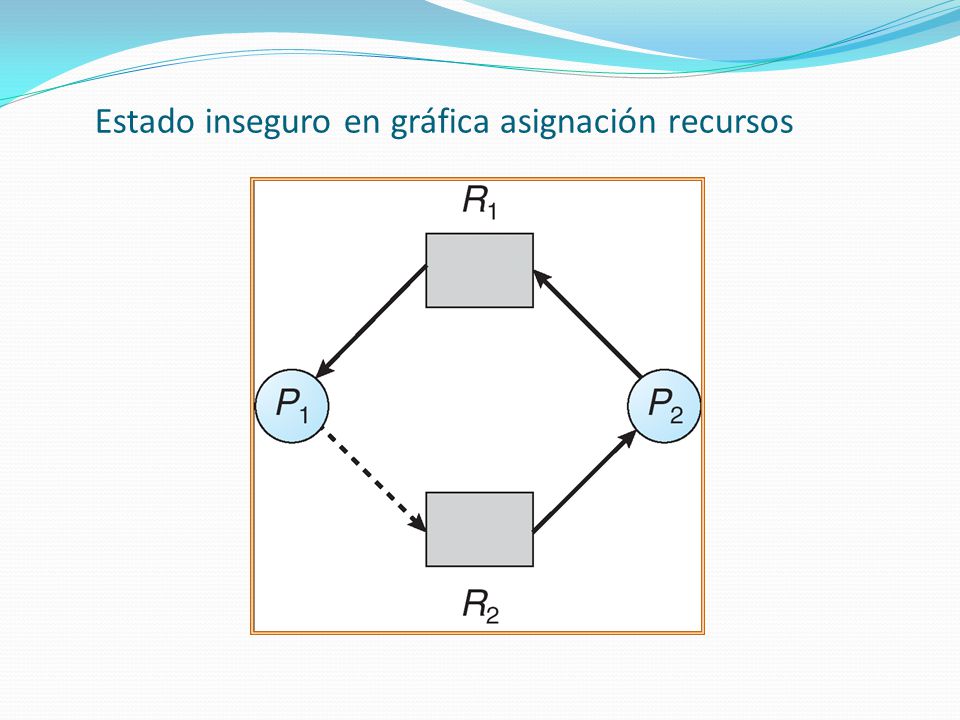 Estado inseguro en gráfica asignación recursos

$R_1$

$P_1$

$P_2$

$R_2$